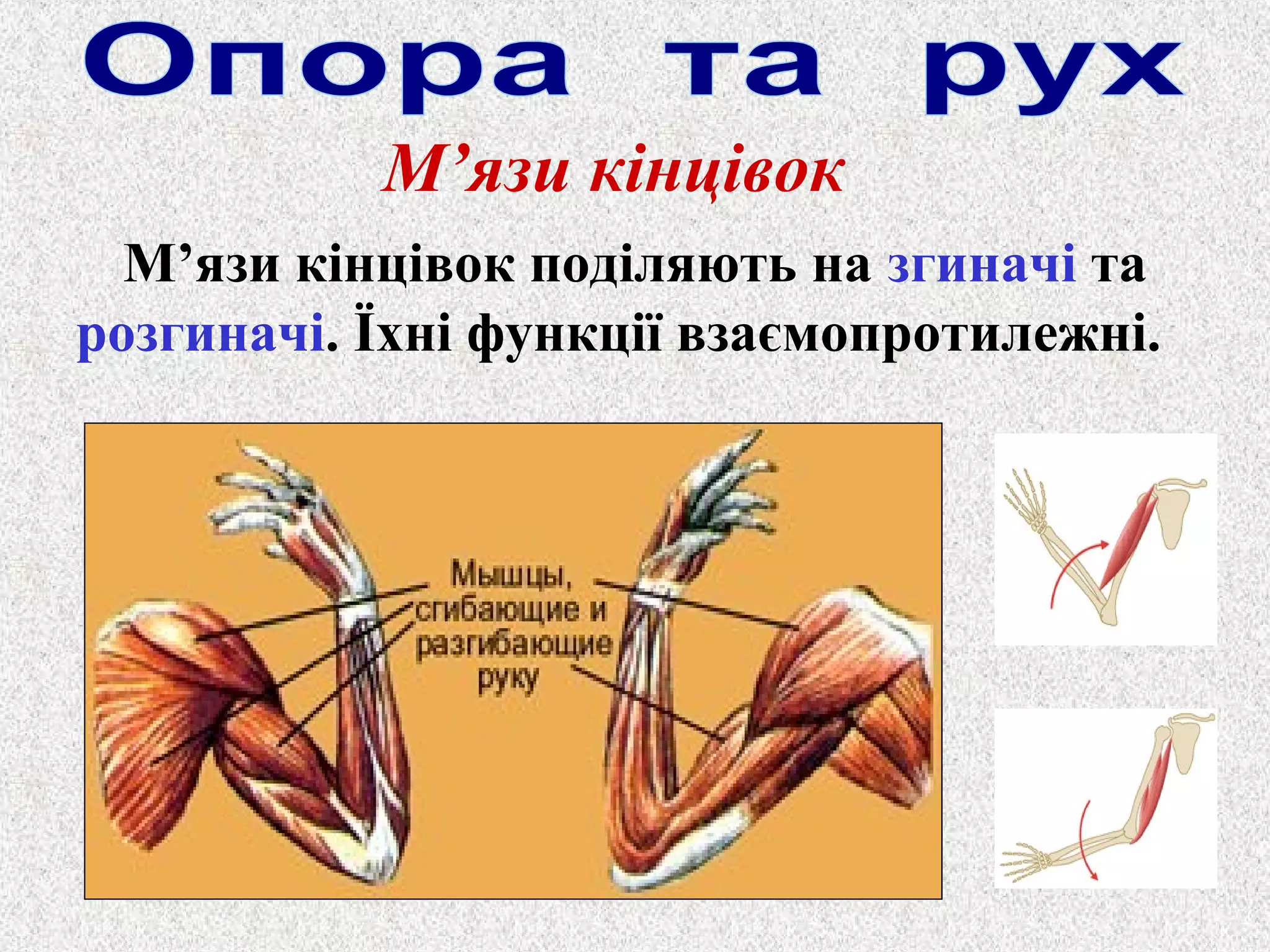 Опора та рух

М’язи кінцівок

М’язи кінцівок поділяють на згиначі та розгиначі. Їхні функції взаємопротилежні.

Мышцы, сгибающие и разгибающие руку